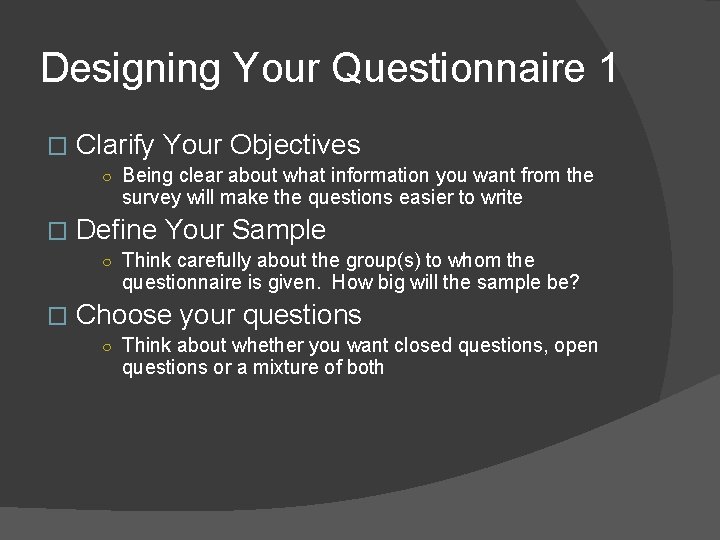 Designing Your Questionnaire 1

Clarify Your Objectives

Being clear about what information you want from the survey will make the questions easier to write

Define Your Sample

Think carefully about the group(s) to whom the questionnaire is given. How big will the sample be?

Choose your questions

Think about whether you want closed questions, open questions or a mixture of both